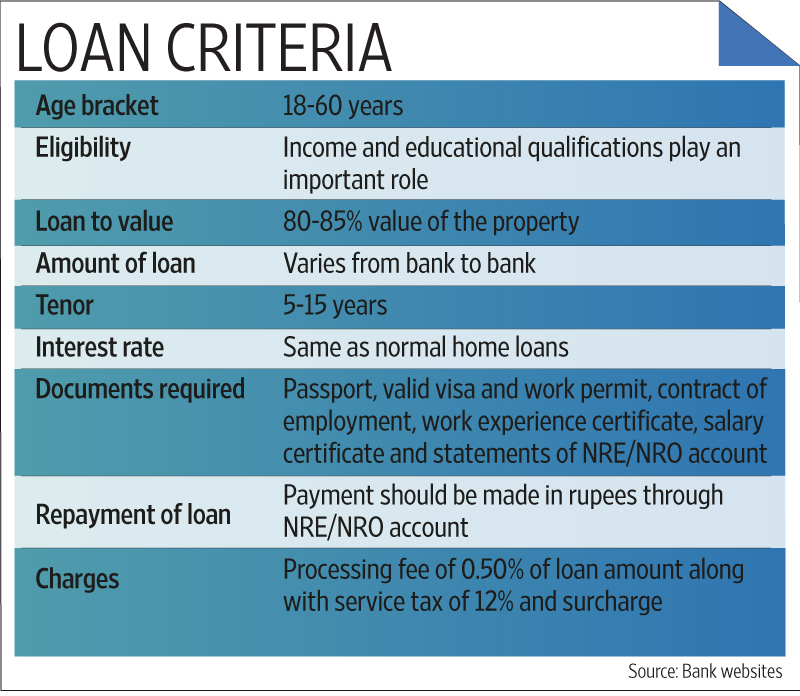 LOAN CRITERIA

| | |
|---|---|
| Age bracket | 18-60 years |
| Eligibility | Income and educational qualifications play an important role |
| Loan to value | 80-85% value of the property |
| Amount of loan | Varies from bank to bank |
| Tenor | 5-15 years |
| Interest rate | Same as normal home loans |
| Documents required | Passport, valid visa and work permit, contract of employment, work experience certificate, salary certificate and statements of NRE/NRO account |
| Repayment of loan | Payment should be made in rupees through NRE/NRO account |
| Charges | Processing fee of 0.50% of loan amount along with service tax of 12% and surcharge |

Source: Bank websites